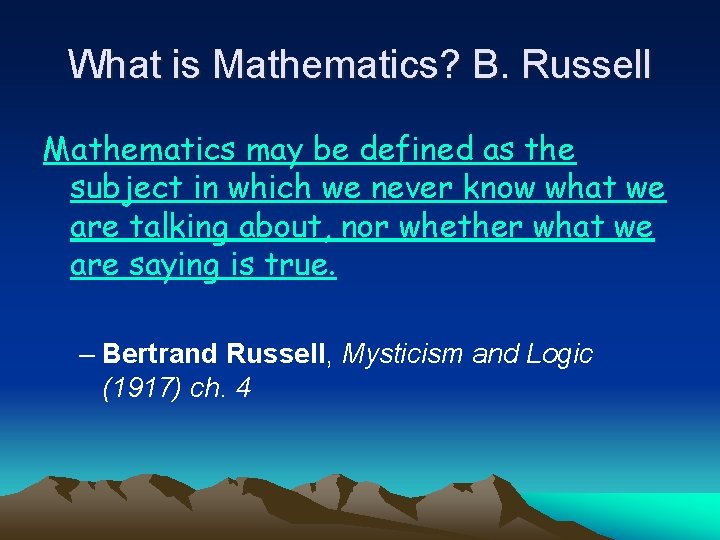 What is Mathematics? B. Russell

Mathematics may be defined as the subject in which we never know what we are talking about, nor whether what we are saying is true.

– Bertrand Russell, Mysticism and Logic (1917) ch. 4